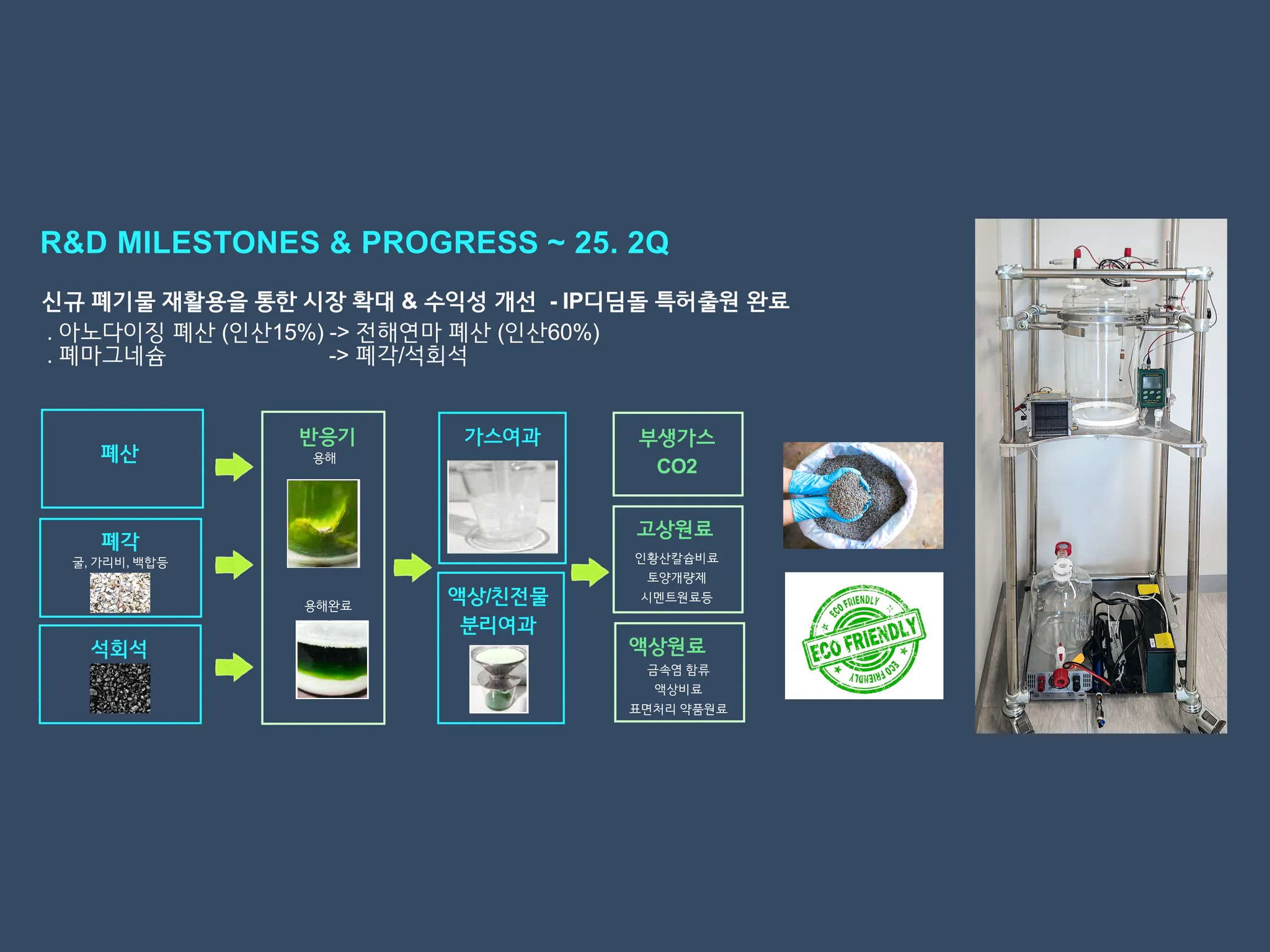 R&D MILESTONES & PROGRESS ~ 25. 2Q

신규 폐기물 재활용을 통한 시장 확대 & 수익성 개선 - IP디딤돌 특허출원 완료
. 아노다이징 폐산 (인산15%) -> 전해연마 폐산 (인산60%)
. 폐마그네슘 -> 폐각/석회석

폐산

폐각
굴, 가리비, 백합등

석회석

반응기
용해

용해완료

가스여과

액상/친전물
분리여과

부생가스
CO2

고상원료
인황산칼슘비료
토양개량제
시멘트원료등

액상원료
금속염 함류
액상비료
표면처리 약품원료

ECO FRIENDLY
ECO FRIENDLY
ECO FRIENDLY